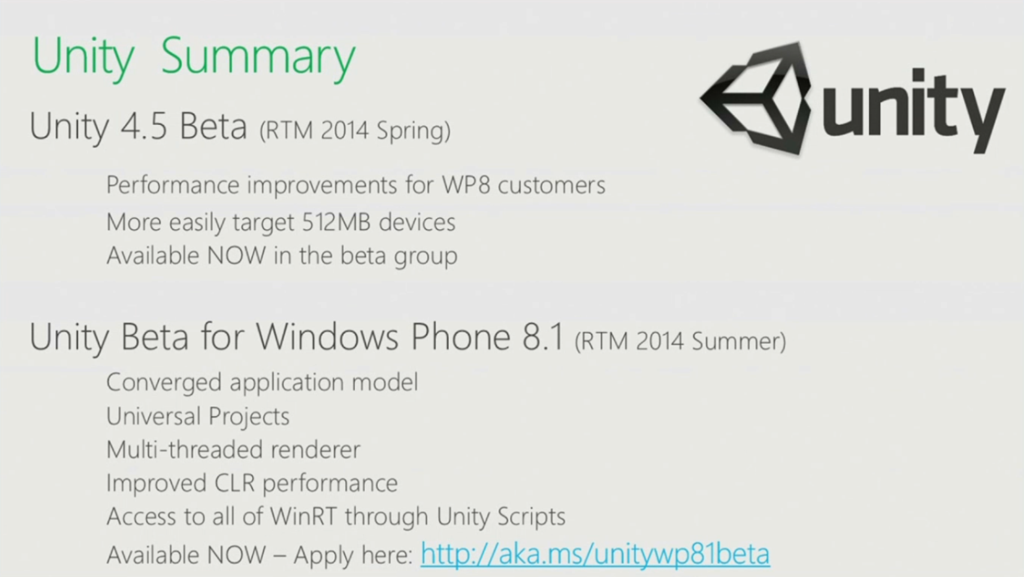 Unity Summary

unity

Unity 4.5 Beta (RTM 2014 Spring)

Performance improvements for WP8 customers
More easily target 512MB devices
Available NOW in the beta group

Unity Beta for Windows Phone 8.1 (RTM 2014 Summer)

Converged application model
Universal Projects
Multi-threaded renderer
Improved CLR performance
Access to all of WinRT through Unity Scripts
Available NOW – Apply here: http://aka.ms/unitywp81beta